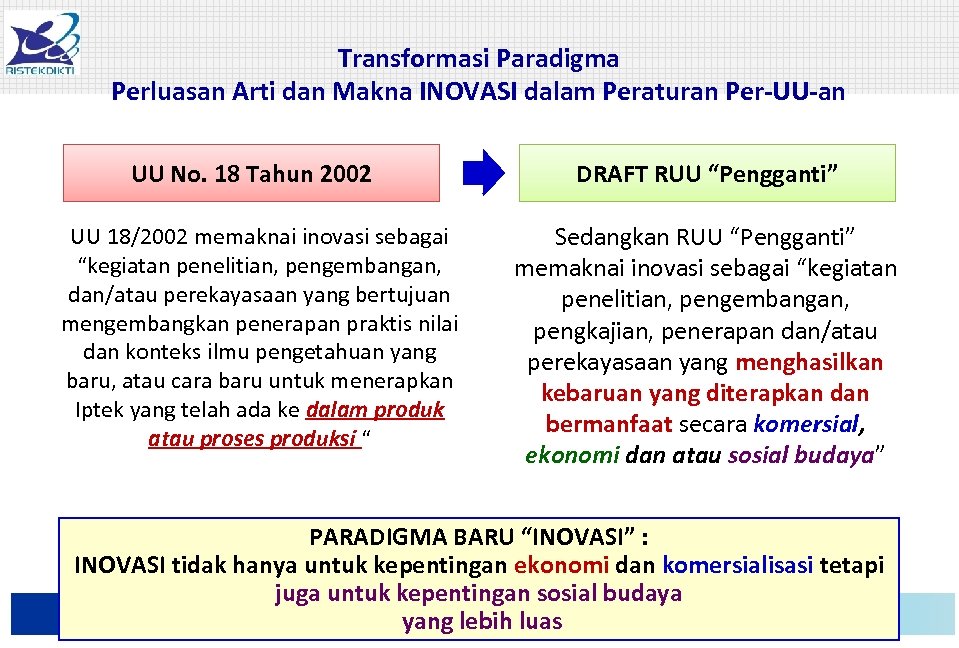 RISTEKDIKTI

Transformasi Paradigma
Perluasan Arti dan Makna INOVASI dalam Peraturan Per-UU-an

UU No. 18 Tahun 2002

DRAFT RUU “Pengganti”

UU 18/2002 memaknai inovasi sebagai “kegiatan penelitian, pengembangan, dan/atau perekayasaan yang bertujuan mengembangkan penerapan praktis nilai dan konteks ilmu pengetahuan yang baru, atau cara baru untuk menerapkan Iptek yang telah ada ke dalam produk atau proses produksi “

Sedangkan RUU “Pengganti” memaknai inovasi sebagai “kegiatan penelitian, pengembangan, pengkajian, penerapan dan/atau perekayasaan yang menghasilkan kebaruan yang diterapkan dan bermanfaat secara komersial, ekonomi dan atau sosial budaya”

PARADIGMA BARU “INOVASI” :
INOVASI tidak hanya untuk kepentingan ekonomi dan komersialisasi tetapi juga untuk kepentingan sosial budaya yang lebih luas